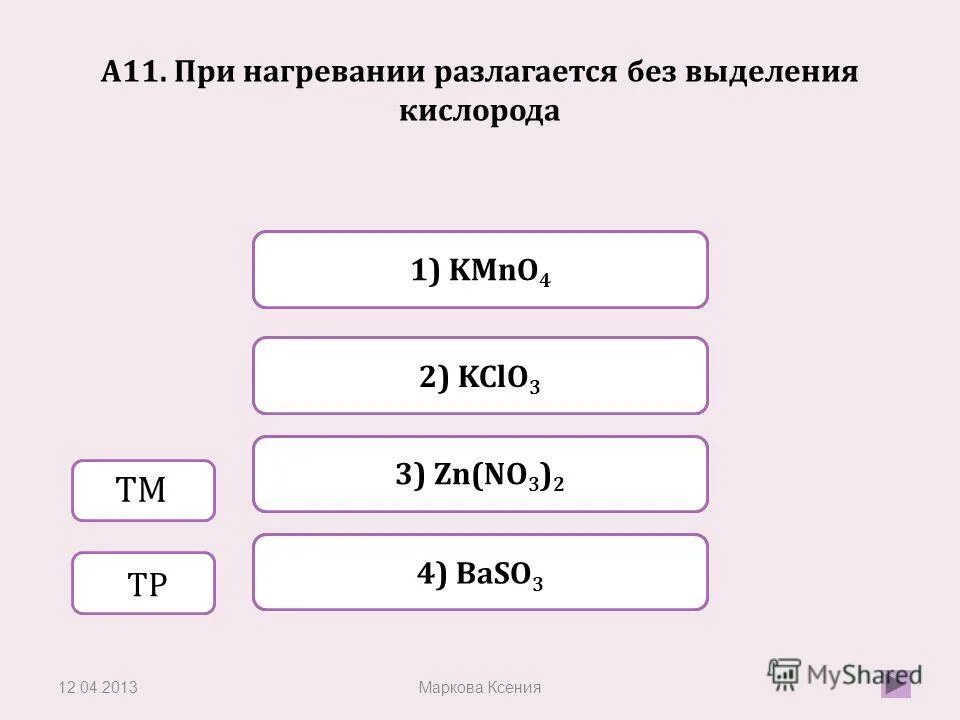 А11. При нагревании разлагается без выделения кислорода

1) $KMnO_4$

2) $KClO_3$

3) $Zn(NO_3)_2$

4) $BaSO_3$

ТМ

ТР

12.04.2013

Маркова Ксения

MyShared